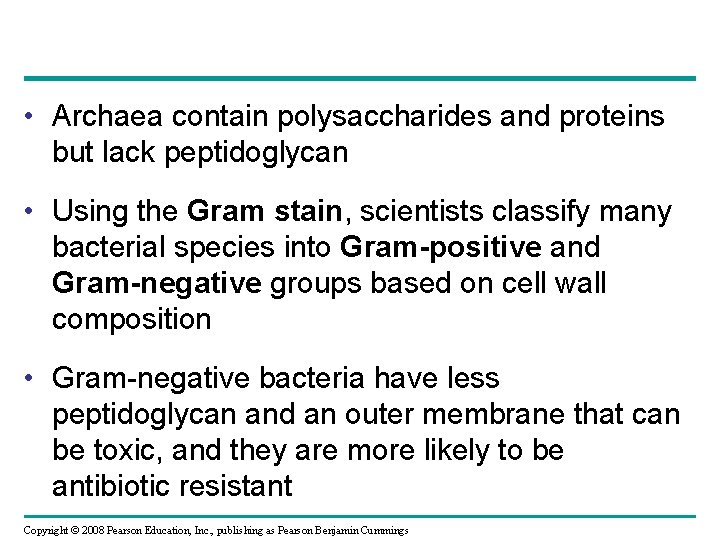 • Archaea contain polysaccharides and proteins but lack peptidoglycan

• Using the Gram stain, scientists classify many bacterial species into Gram-positive and Gram-negative groups based on cell wall composition

• Gram-negative bacteria have less peptidoglycan and an outer membrane that can be toxic, and they are more likely to be antibiotic resistant

Copyright © 2008 Pearson Education, Inc., publishing as Pearson Benjamin Cummings